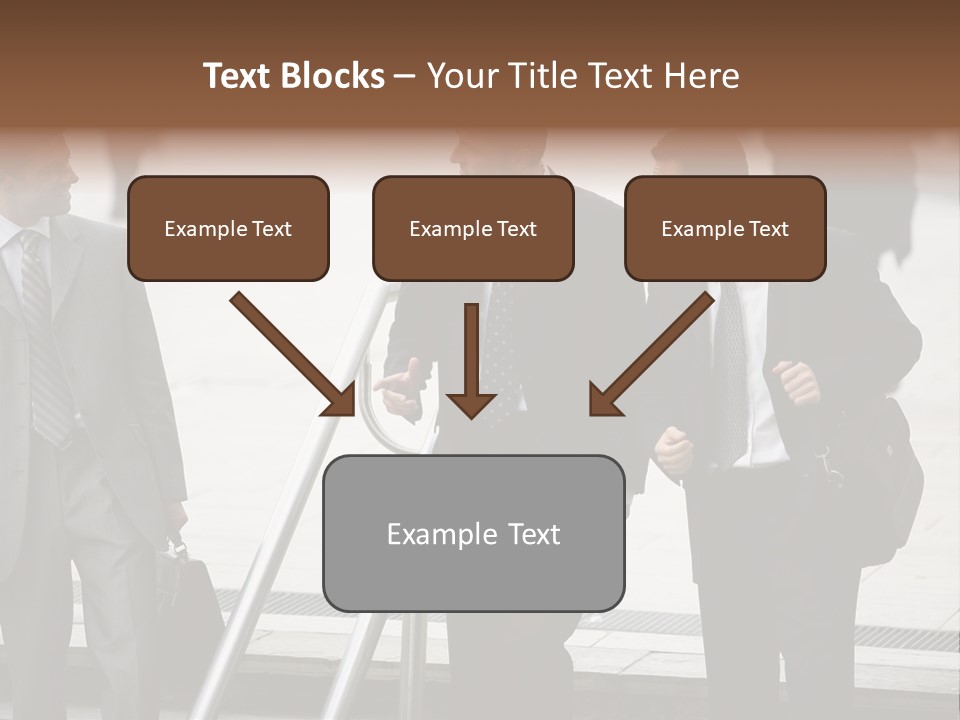 Text Blocks – Your Title Text Here

Example Text

Example Text

Example Text

Example Text